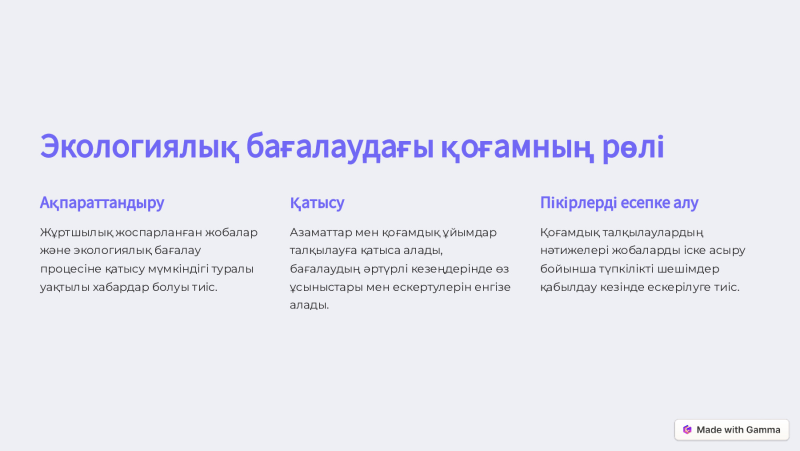 Экологиялық бағалаудағы қоғамның рөлі

Ақпараттандыру

Жұртшылық жоспарланған жобалар және экологиялық бағалау процесіне қатысу мүмкіндігі туралы уақтылы хабардар болуы тиіс.

Қатысу

Азаматтар мен қоғамдық ұйымдар талқылауға қатыса алады, бағалаудың әртүрлі кезеңдерінде өз ұсыныстары мен ескертулерін енгізе алады.

Пікірлерді есепке алу

Қоғамдық талқылаулардың нәтижелері жобаларды іске асыру бойынша түпкілікті шешімдер қабылдау кезінде ескерілуге тиіс.

Made with Gamma